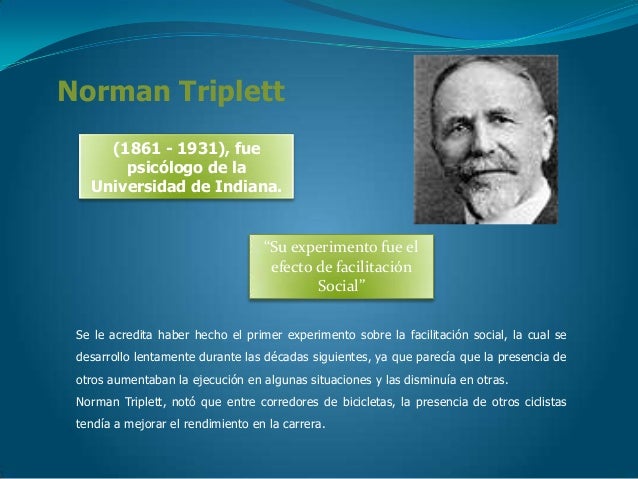 Norman Triplett

(1861 - 1931), fue psicólogo de la Universidad de Indiana.

“Su experimento fue el efecto de facilitación Social”

Se le acredita haber hecho el primer experimento sobre la facilitación social, la cual se desarrollo lentamente durante las décadas siguientes, ya que parecía que la presencia de otros aumentaban la ejecución en algunas situaciones y las disminuía en otras.
Norman Triplett, notó que entre corredores de bicicletas, la presencia de otros ciclistas tendía a mejorar el rendimiento en la carrera.